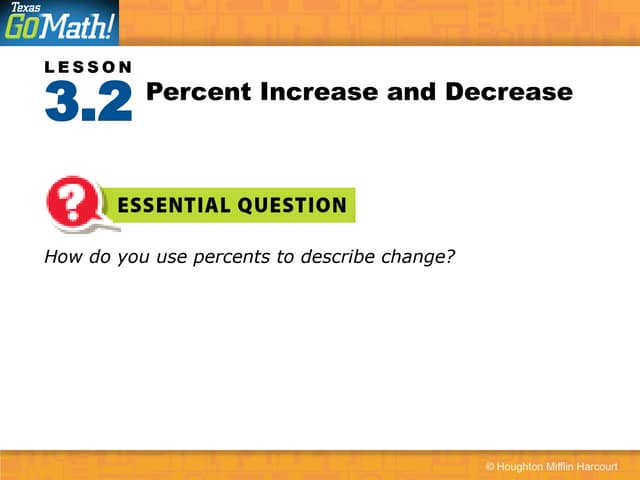 Texas GoMath!

LESSON
3.2 Percent Increase and Decrease

?
ESSENTIAL QUESTION

How do you use percents to describe change?

© Houghton Mifflin Harcourt